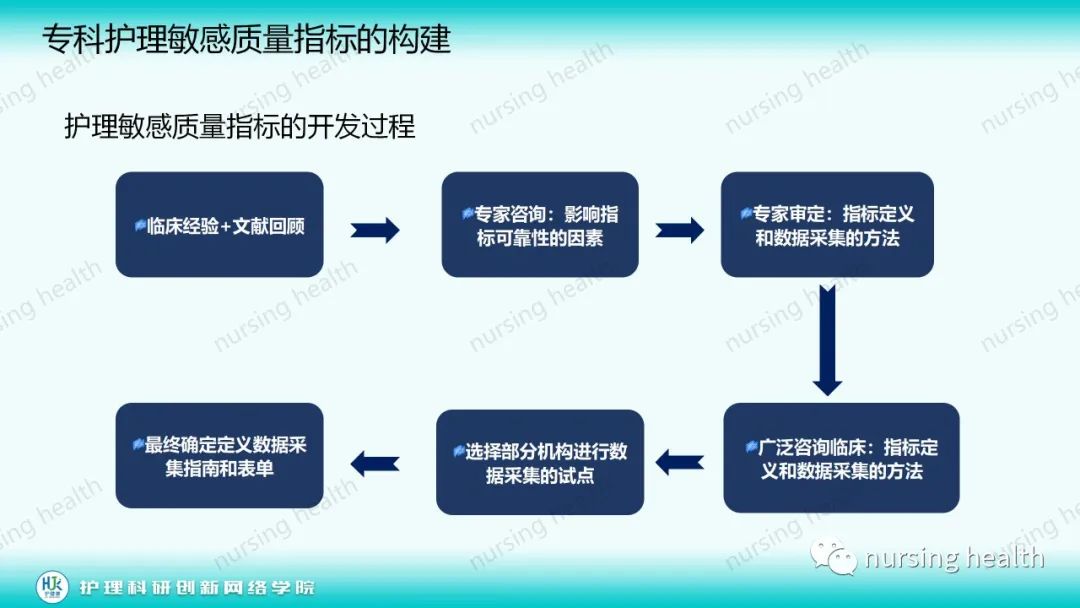 专科护理敏感质量指标的构建

护理敏感质量指标的开发过程

临床经验+文献回顾

专家咨询：影响指标可靠性的因素

专家审定：指标定义和数据采集的方法

广泛咨询临床：指标定义和数据采集的方法

选择部分机构进行数据采集的试点

最终确定定义数据采集指南和表单

nursing health

HJK 护理科研创新网络学院

nursing health